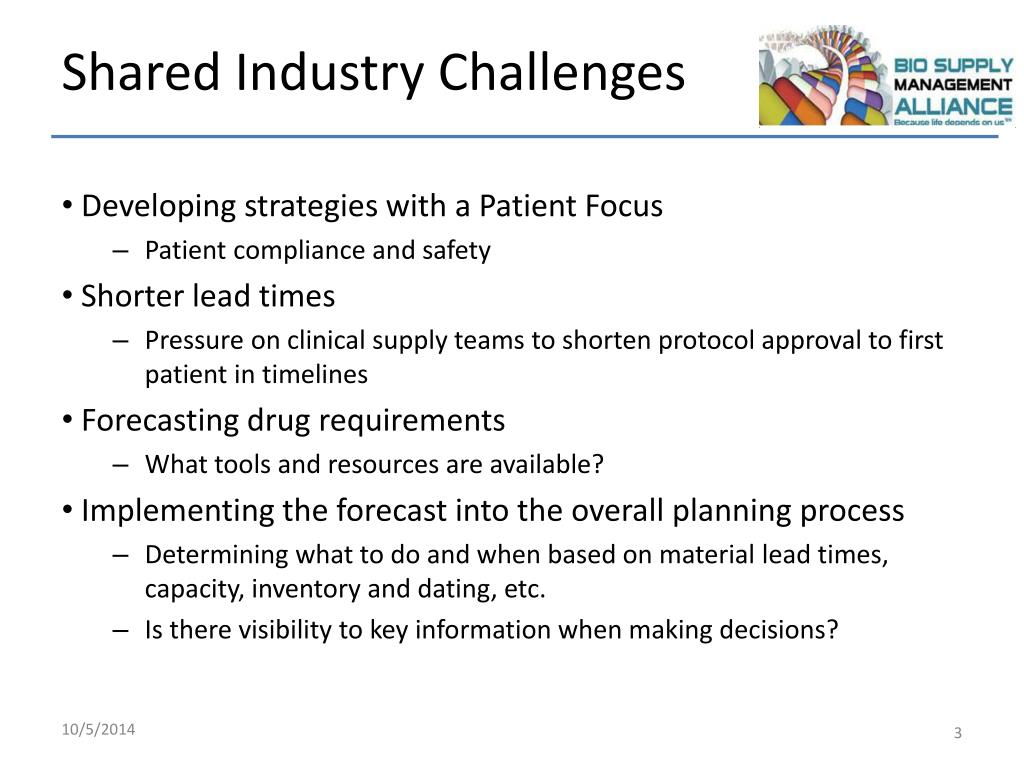 Shared Industry Challenges

BIO SUPPLY MANAGEMENT ALLIANCE
Because life depends on us™

• Developing strategies with a Patient Focus
– Patient compliance and safety
• Shorter lead times
– Pressure on clinical supply teams to shorten protocol approval to first patient in timelines
• Forecasting drug requirements
– What tools and resources are available?
• Implementing the forecast into the overall planning process
– Determining what to do and when based on material lead times, capacity, inventory and dating, etc.
– Is there visibility to key information when making decisions?

10/5/2014

3